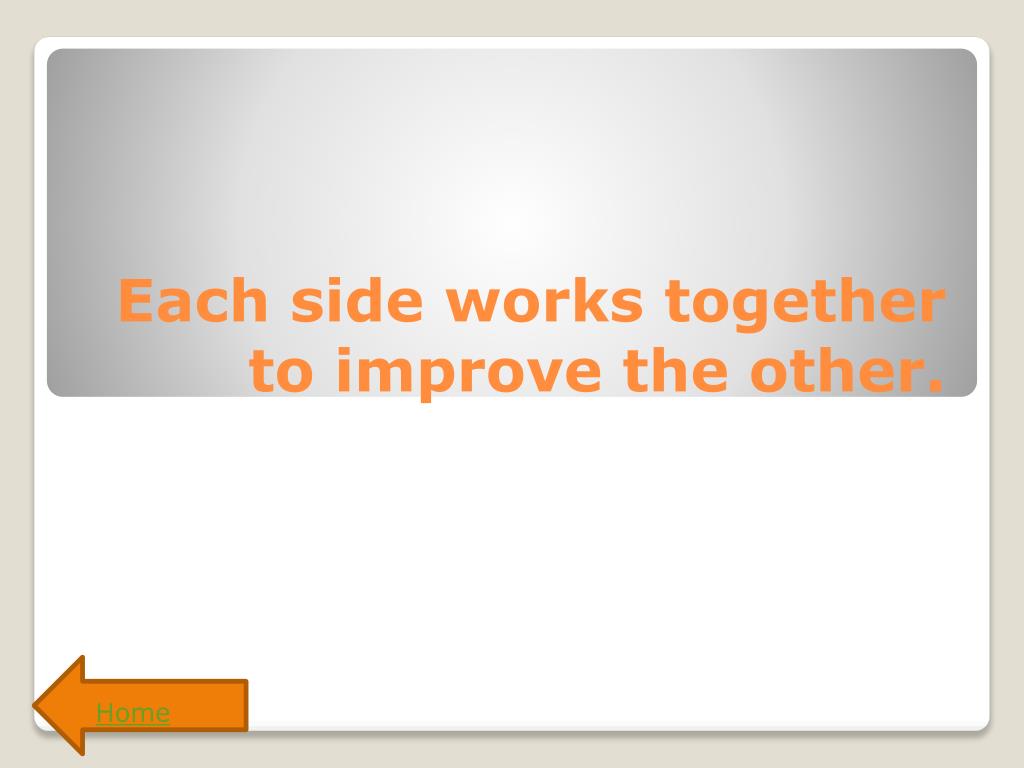 Each side works together to improve the other.

Home